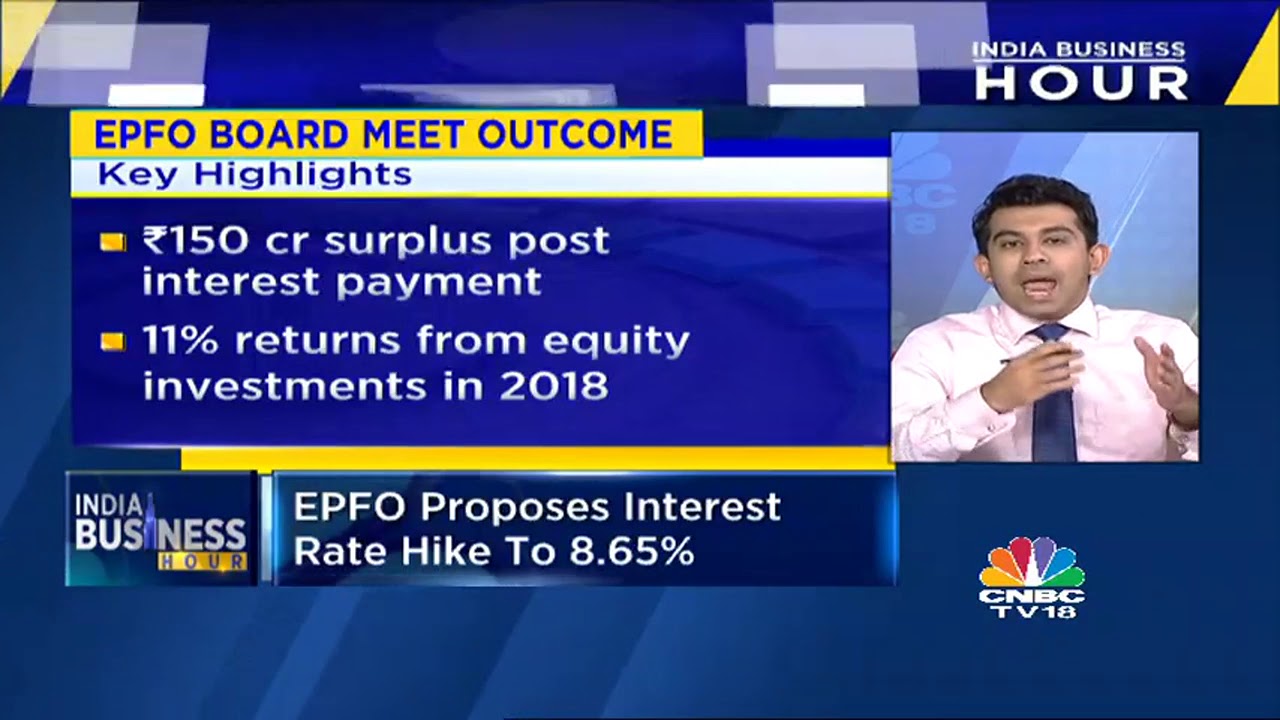 INDIA BUSINESS HOUR

EPFO BOARD MEET OUTCOME

Key Highlights

₹150 cr surplus post interest payment

11% returns from equity investments in 2018

INDIA BUSINESS HOUR

EPFO Proposes Interest Rate Hike To 8.65%

CNBC TV18